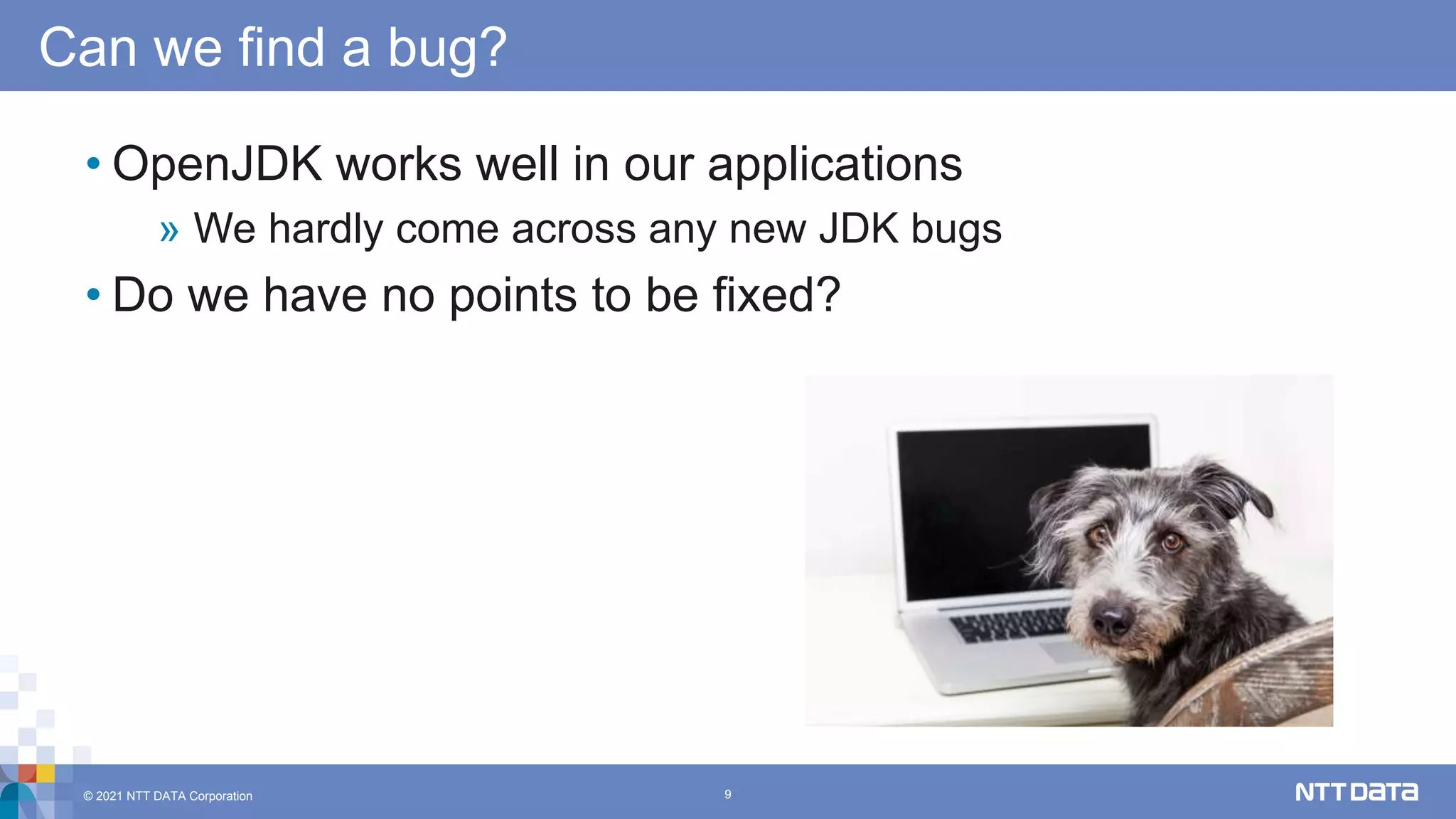 Can we find a bug?

• OpenJDK works well in our applications

» We hardly come across any new JDK bugs

• Do we have no points to be fixed?

© 2021 NTT DATA Corporation

9

NTT DATA